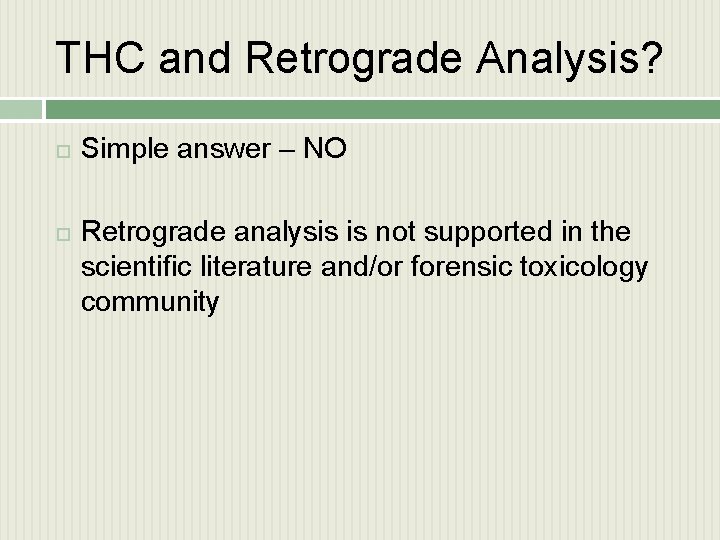 THC and Retrograde Analysis?

Simple answer – NO

Retrograde analysis is not supported in the scientific literature and/or forensic toxicology community